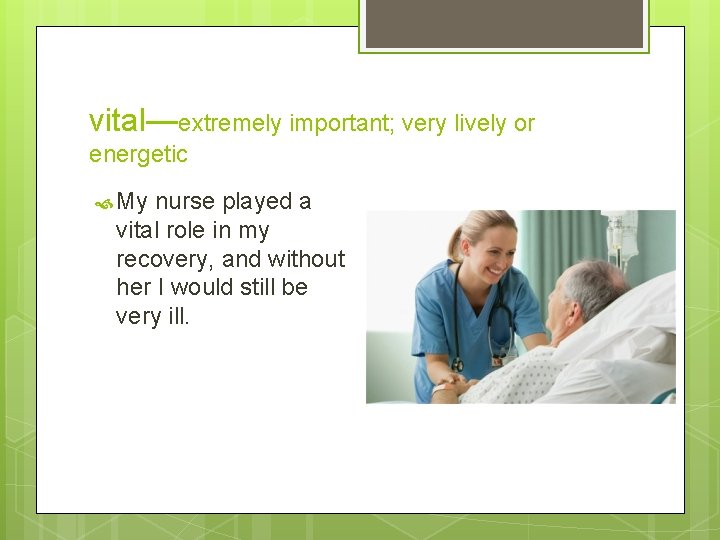 vital—extremely important; very lively or energetic

My nurse played a vital role in my recovery, and without her I would still be very ill.